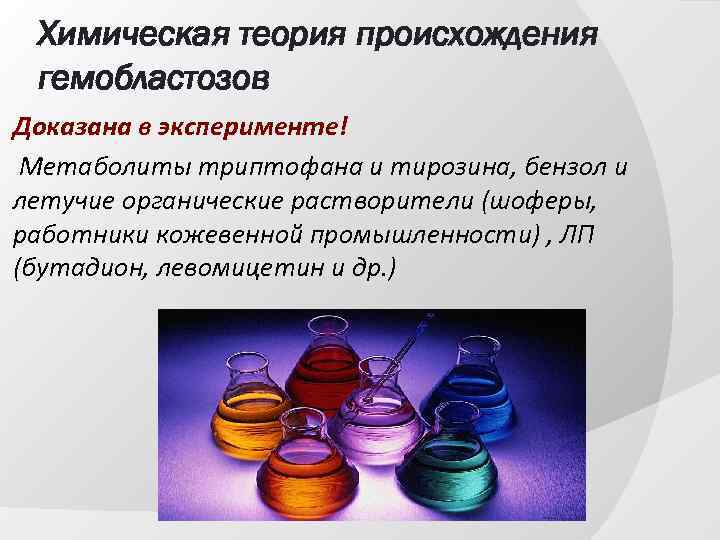 Химическая теория происхождения гемобластозов

Доказана в эксперименте!

Метаболиты триптофана и тирозина, бензол и летучие органические растворители (шоферы, работники кожевенной промышленности) , ЛП (бутадион, левомицетин и др.)